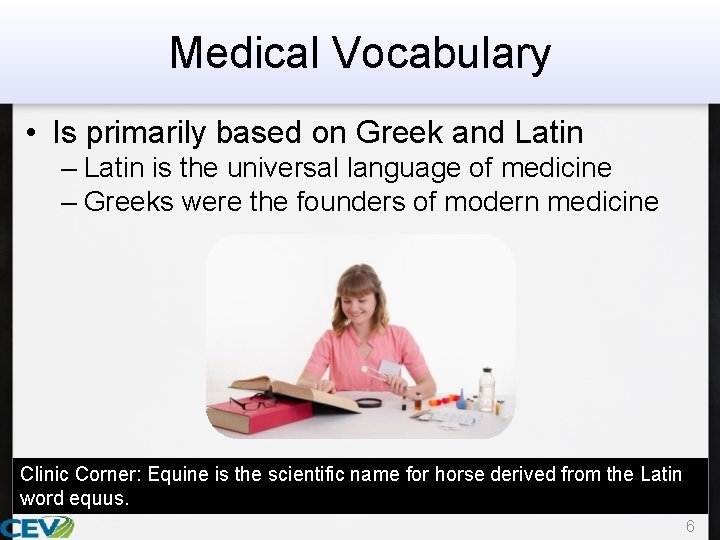 Medical Vocabulary

• Is primarily based on Greek and Latin
– Latin is the universal language of medicine
– Greeks were the founders of modern medicine

Clinic Corner: Equine is the scientific name for horse derived from the Latin word equus.

CEV

6